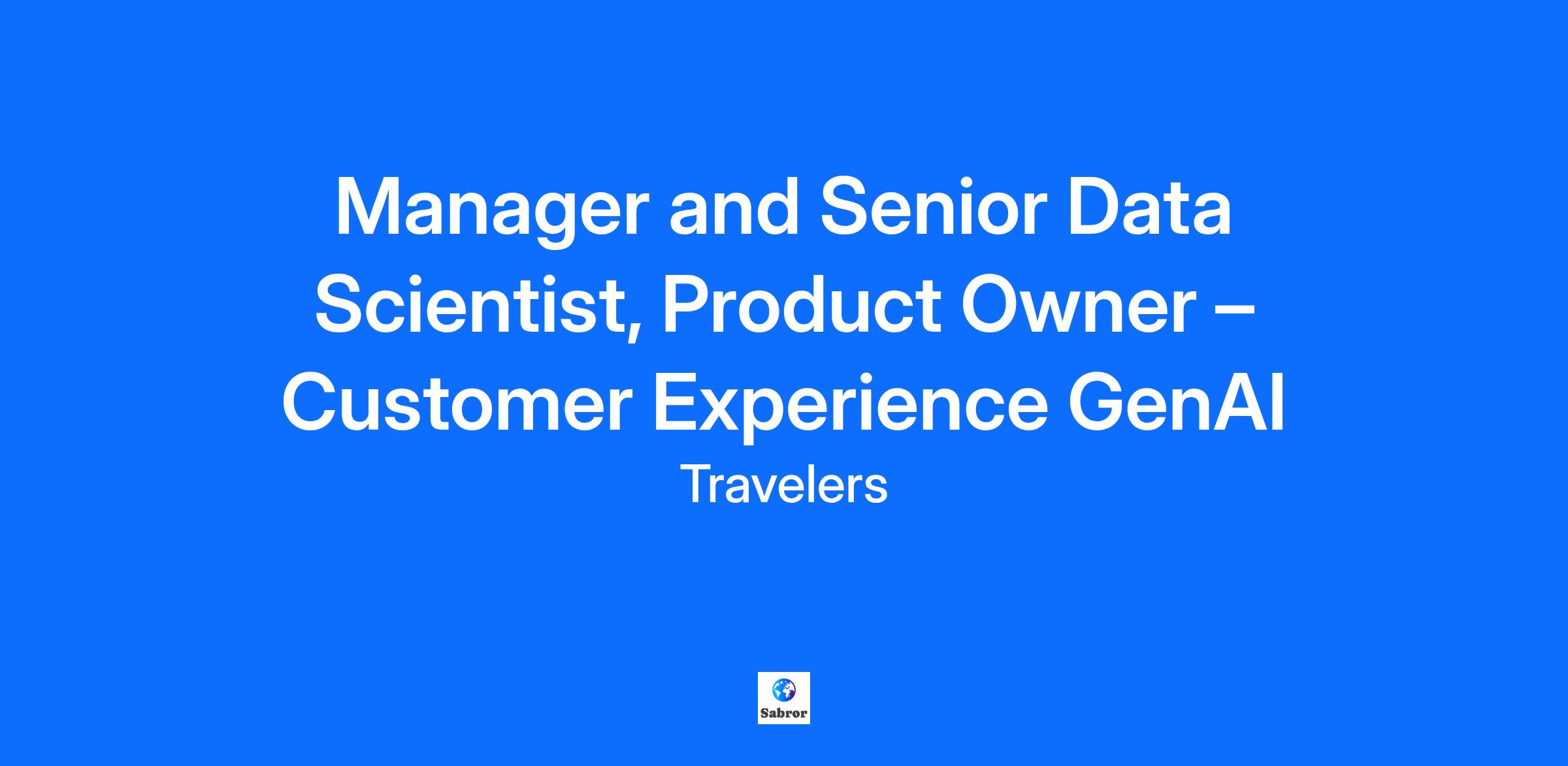 Manager and Senior Data Scientist, Product Owner – Customer Experience GenAI

Travelers

Sabror